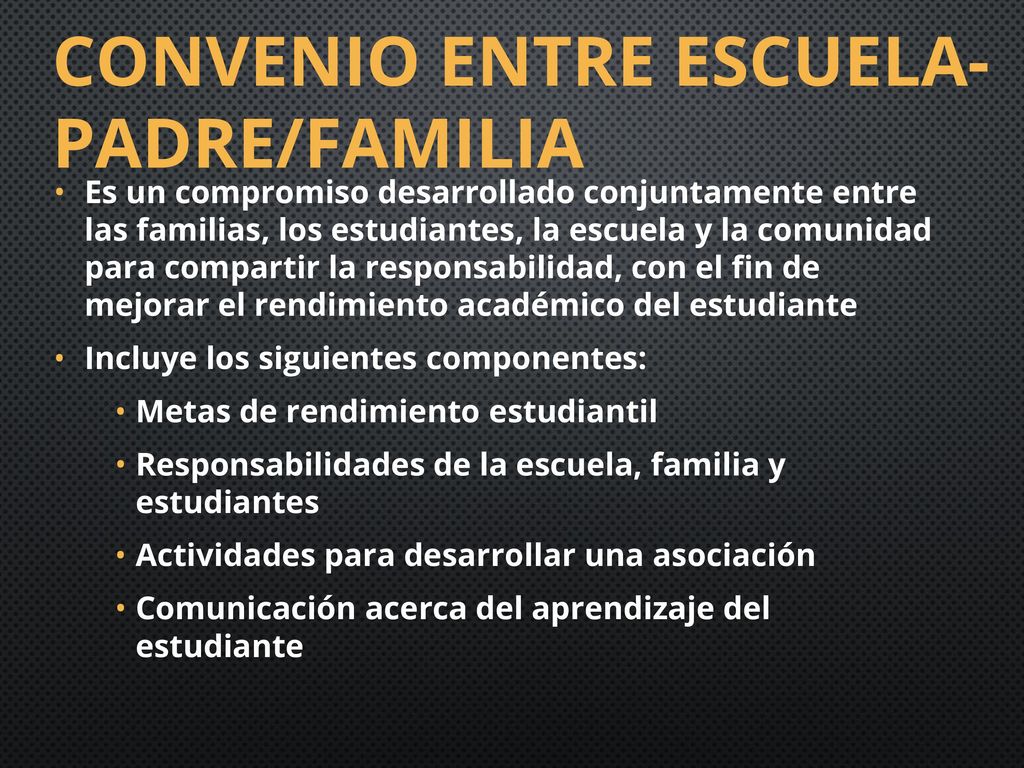 CONVENIO ENTRE ESCUELA-PADRE/FAMILIA

• Es un compromiso desarrollado conjuntamente entre las familias, los estudiantes, la escuela y la comunidad para compartir la responsabilidad, con el fin de mejorar el rendimiento académico del estudiante

• Incluye los siguientes componentes:

• Metas de rendimiento estudiantil

• Responsabilidades de la escuela, familia y estudiantes

• Actividades para desarrollar una asociación

• Comunicación acerca del aprendizaje del estudiante